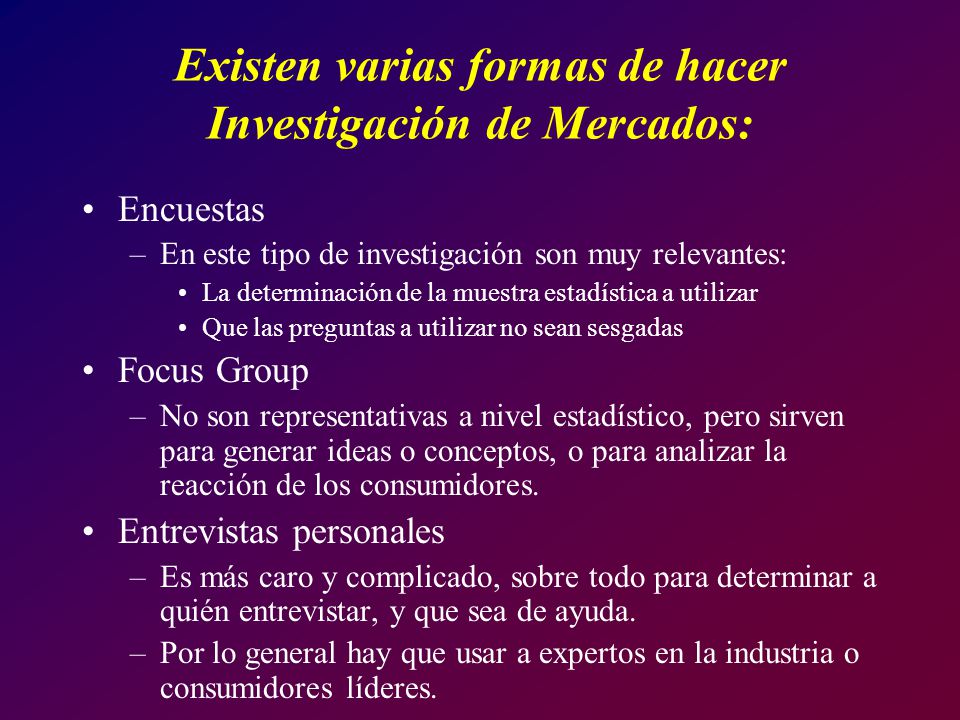 Existen varias formas de hacer Investigación de Mercados:

• Encuestas
– En este tipo de investigación son muy relevantes:
• La determinación de la muestra estadística a utilizar
• Que las preguntas a utilizar no sean sesgadas

• Focus Group
– No son representativas a nivel estadístico, pero sirven para generar ideas o conceptos, o para analizar la reacción de los consumidores.

• Entrevistas personales
– Es más caro y complicado, sobre todo para determinar a quién entrevistar, y que sea de ayuda.
– Por lo general hay que usar a expertos en la industria o consumidores líderes.